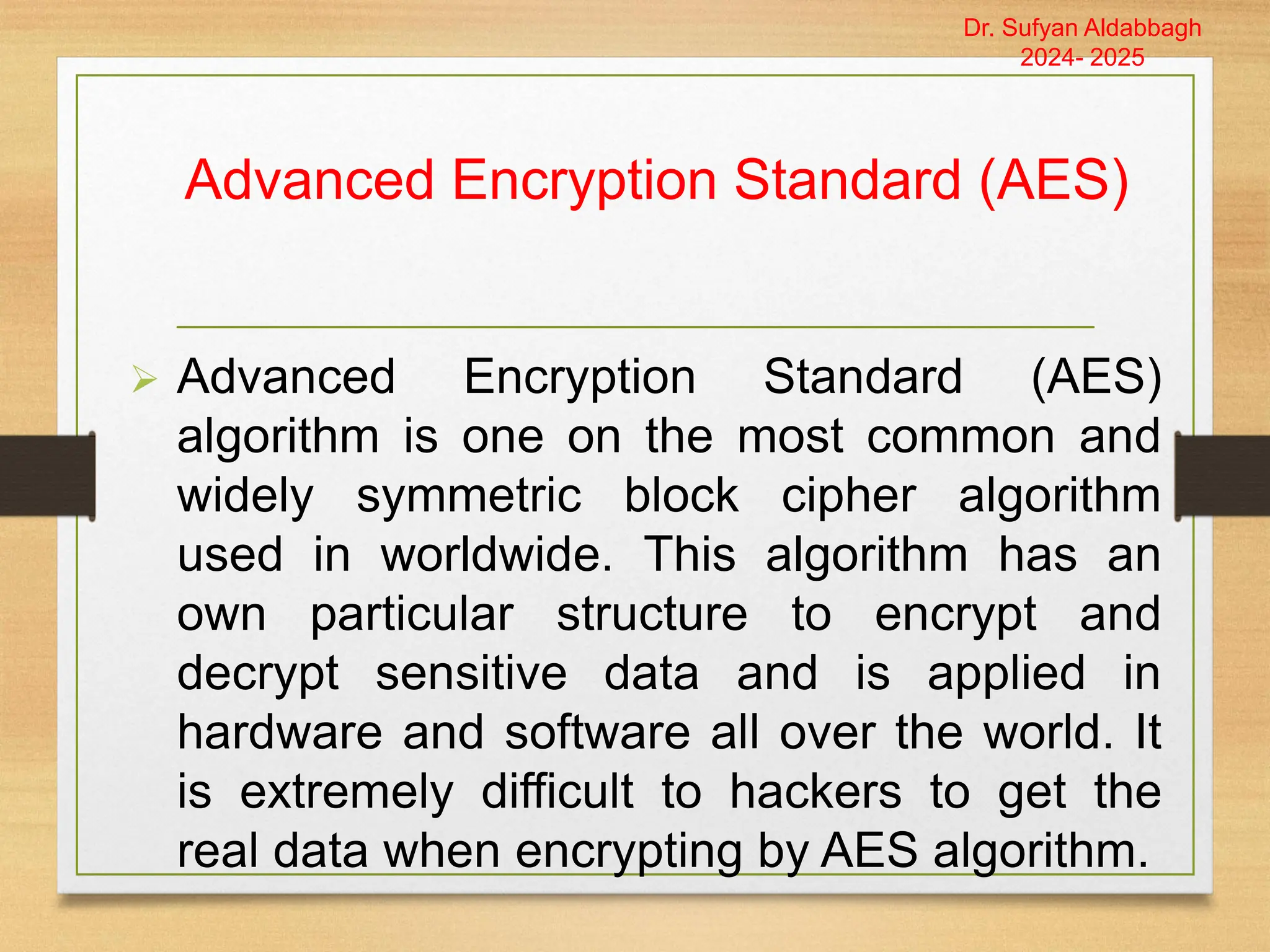 Dr. Sufyan Aldabbagh
2024- 2025

Advanced Encryption Standard (AES)

➢ Advanced Encryption Standard (AES) algorithm is one on the most common and widely symmetric block cipher algorithm used in worldwide. This algorithm has an own particular structure to encrypt and decrypt sensitive data and is applied in hardware and software all over the world. It is extremely difficult to hackers to get the real data when encrypting by AES algorithm.